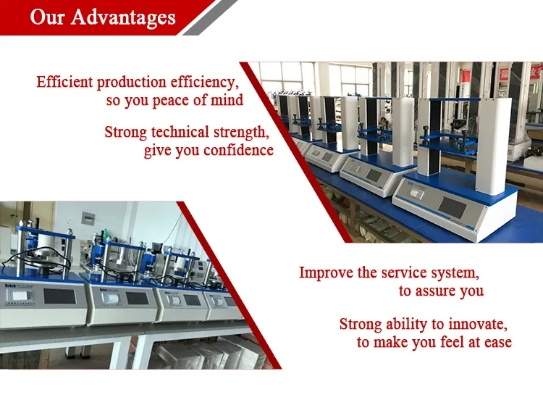 Our Advantages

Efficient production efficiency, so you peace of mind

Strong technical strength, give you confidence

Improve the service system, to assure you

Strong ability to innovate, to make you feel at ease